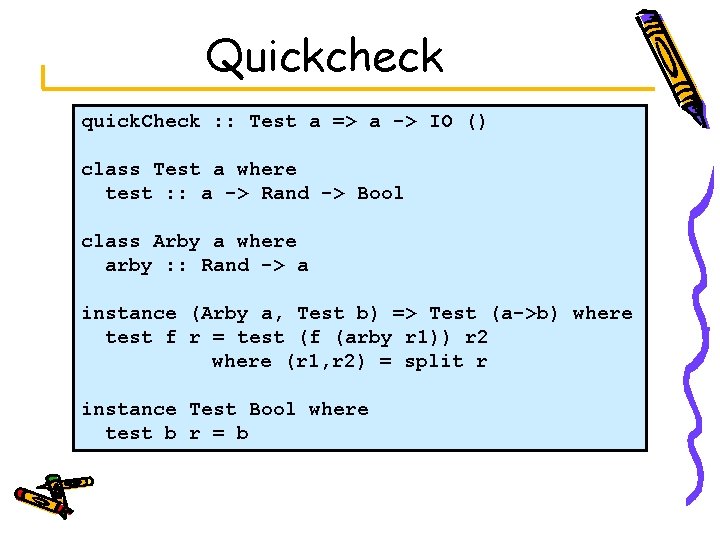 Quickcheck

quickCheck :: Test a => a -> IO ()

class Test a where
  test :: a -> Rand -> Bool

class Arby a where
  arby :: Rand -> a

instance (Arby a, Test b) => Test (a->b) where
  test f r = test (f (arby r1)) r2
           where (r1,r2) = split r

instance Test Bool where
  test b r = b